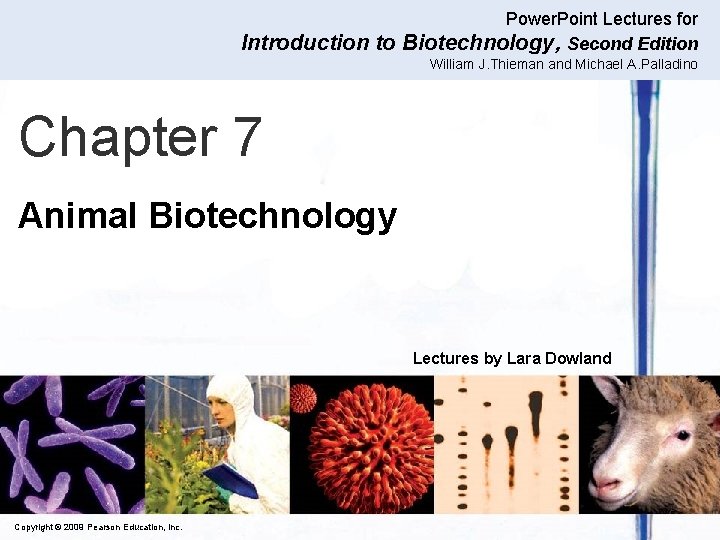 PowerPoint Lectures for
Introduction to Biotechnology, Second Edition
William J.Thieman and Michael A.Palladino

Chapter 7

Animal Biotechnology

Lectures by Lara Dowland

Copyright © 2009 Pearson Education, Inc.